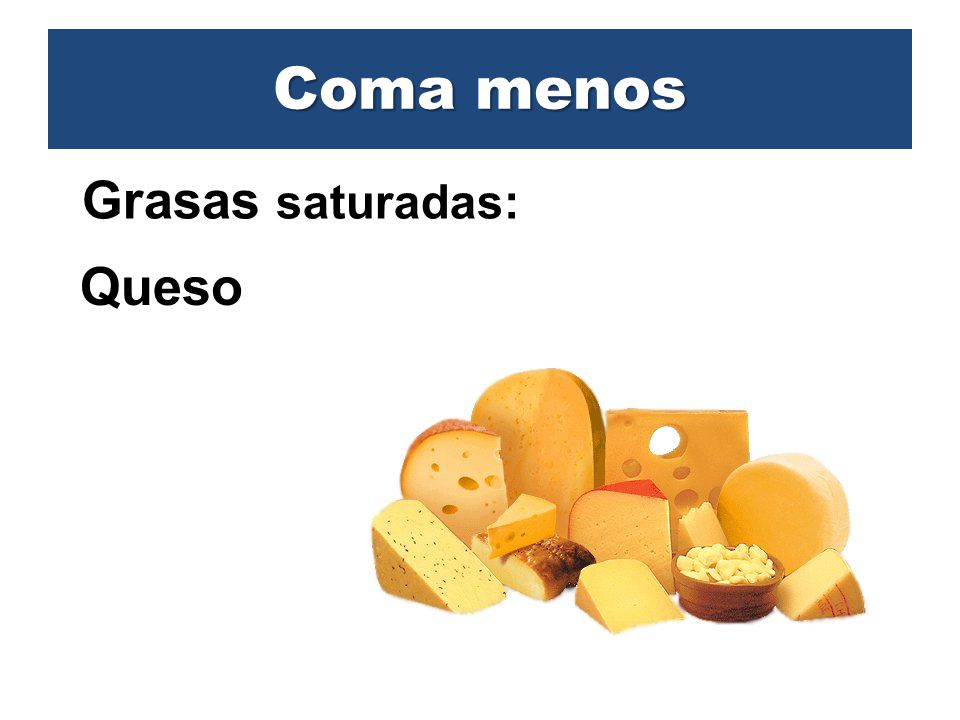 Coma menos

Grasas saturadas:

Queso